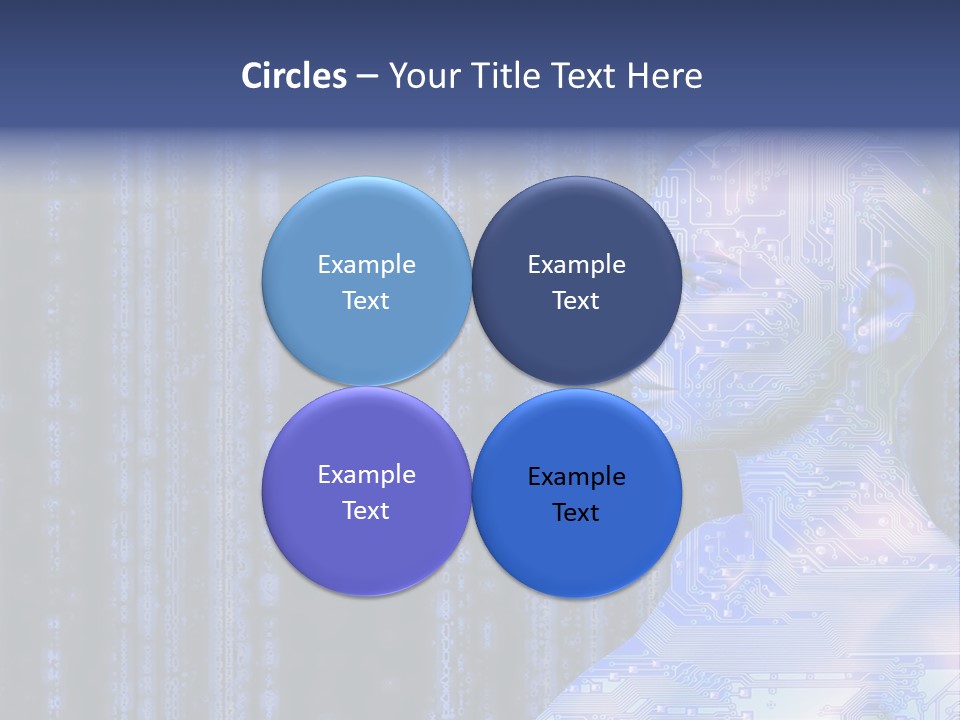 Circles – Your Title Text Here

Example Text

Example Text

Example Text

Example Text